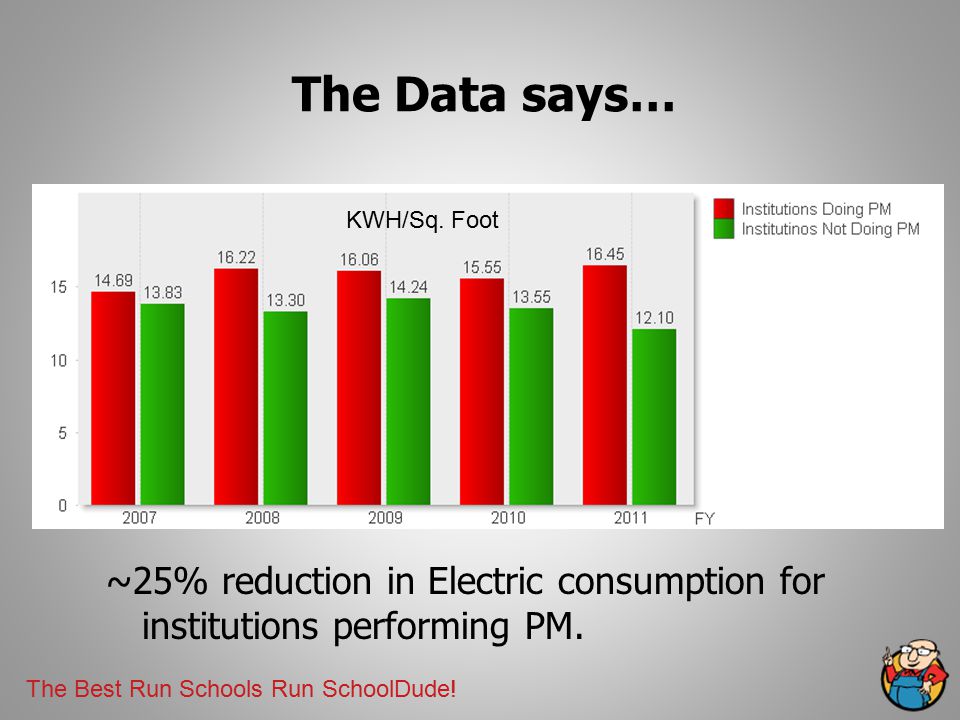 The Data says…

KWH/Sq. Foot

Institutions Doing PM
Institutinos Not Doing PM

15
10
5
0

14.69
13.83
16.22
13.30
16.06
14.24
15.55
13.55
16.45
12.10

2007
2008
2009
2010
2011
FY

~25% reduction in Electric consumption for institutions performing PM.

The Best Run Schools Run SchoolDude!